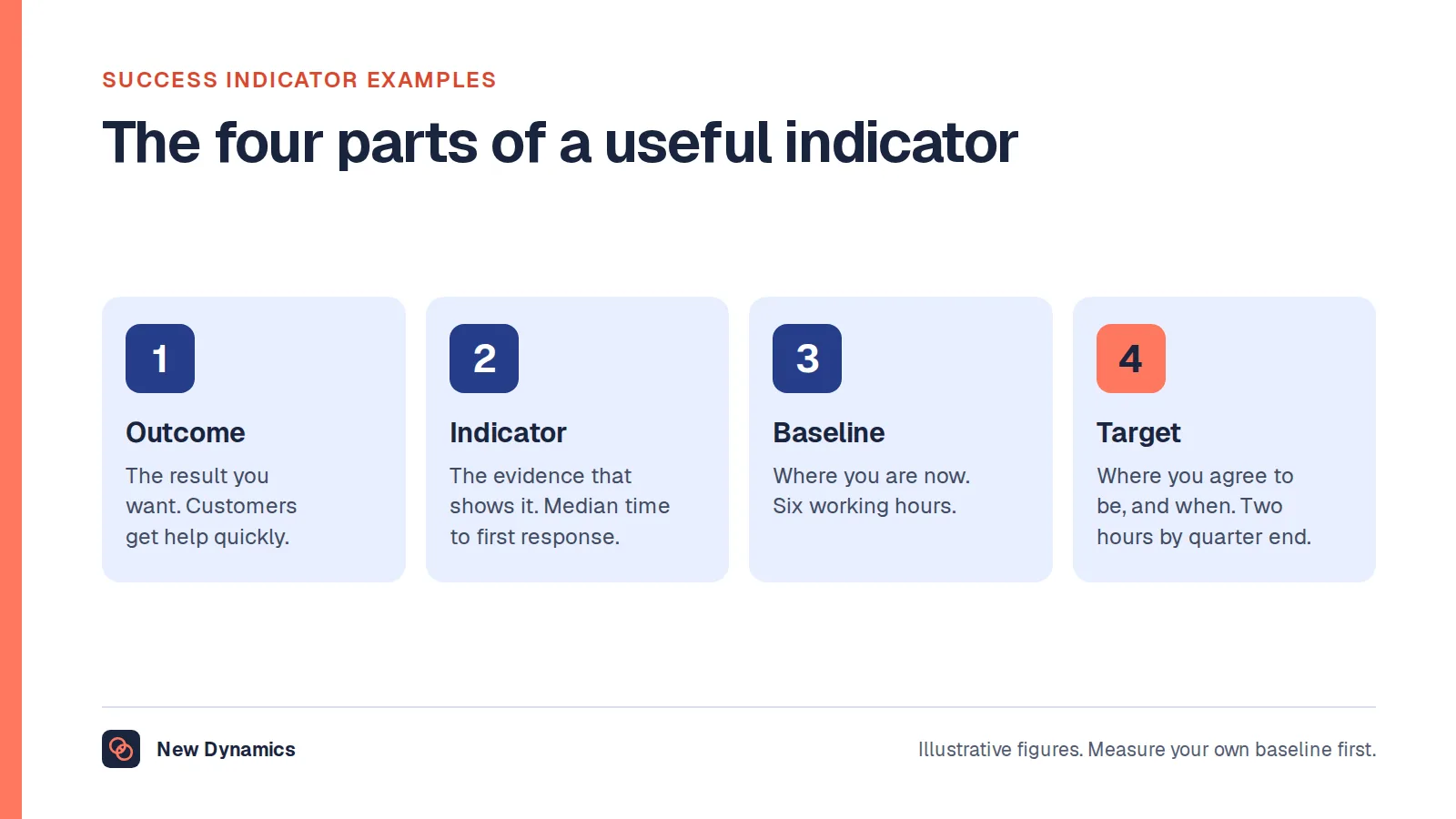 SUCCESS INDICATOR EXAMPLES

The four parts of a useful indicator

1

Outcome

The result you want. Customers get help quickly.

2

Indicator

The evidence that shows it. Median time to first response.

3

Baseline

Where you are now. Six working hours.

4

Target

Where you agree to be, and when. Two hours by quarter end.

New Dynamics

Illustrative figures. Measure your own baseline first.